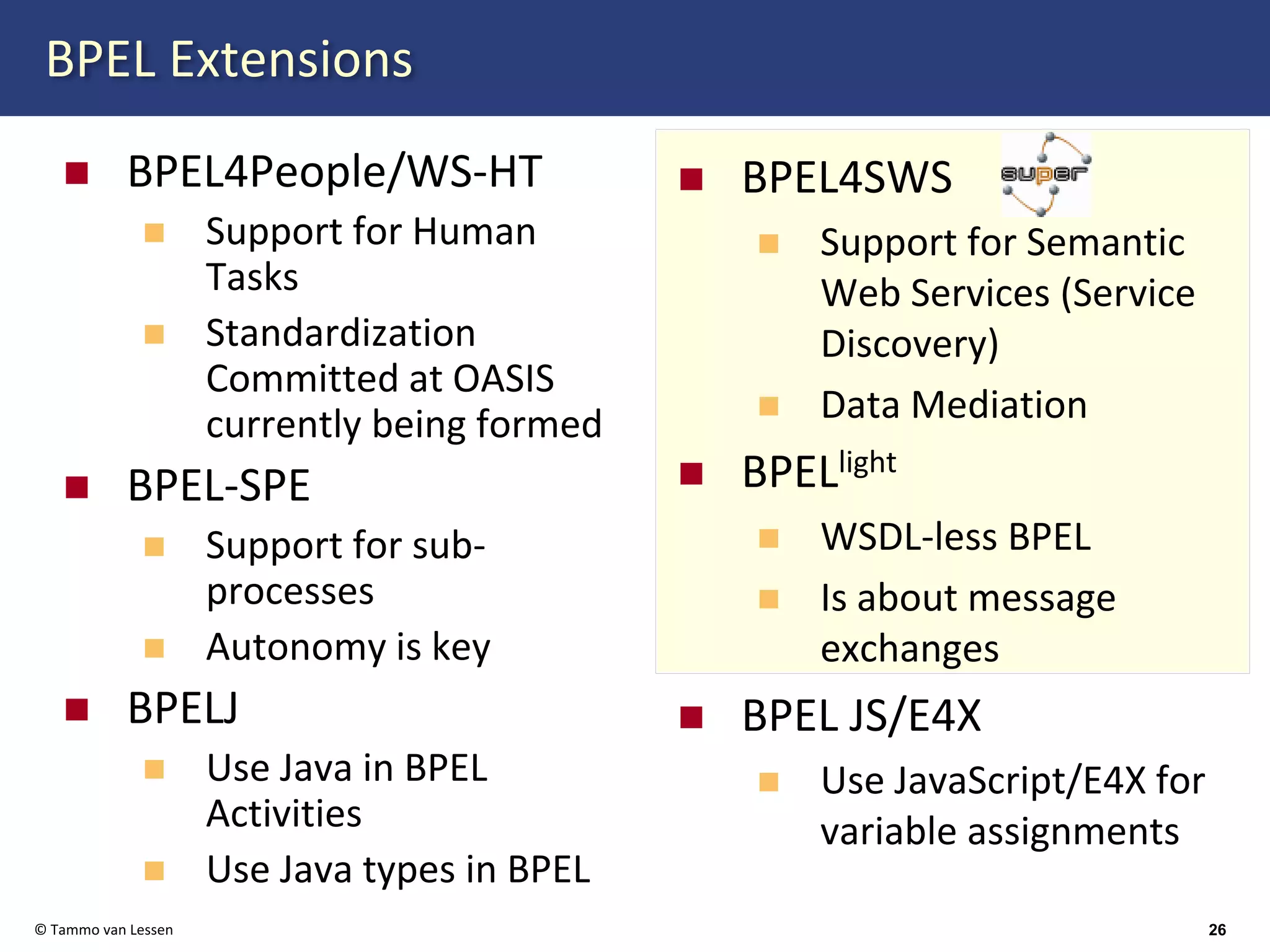 BPEL Extensions

BPEL4People/WS-HT
Support for Human Tasks
Standardization Committed at OASIS currently being formed
BPEL-SPE
Support for sub-processes
Autonomy is key
BPELJ
Use Java in BPEL Activities
Use Java types in BPEL

BPEL4SWS
super
Support for Semantic Web Services (Service Discovery)
Data Mediation
BPEL$^{light}$
WSDL-less BPEL
Is about message exchanges
BPEL JS/E4X
Use JavaScript/E4X for variable assignments

© Tammo van Lessen
26